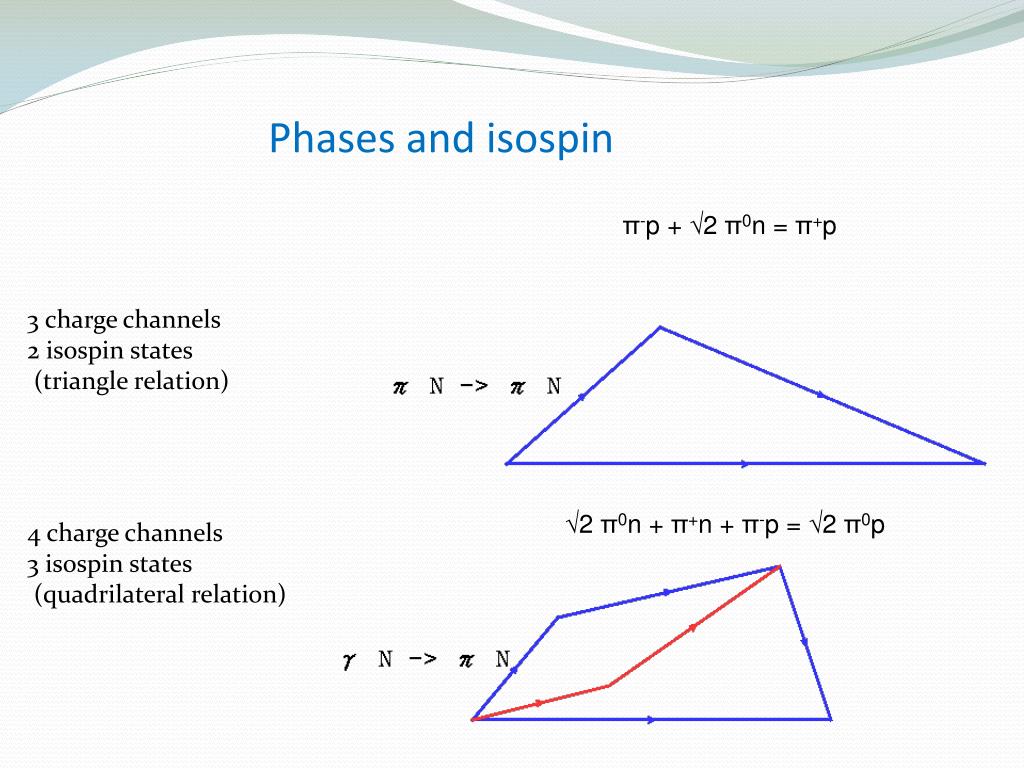 Phases and isospin

$\pi^- p + \sqrt{2}\, \pi^0 n = \pi^+ p$

3 charge channels
2 isospin states
(triangle relation)

$\pi$ N -> $\pi$ N

$\sqrt{2}\, \pi^0 n + \pi^+ n + \pi^- p = \sqrt{2}\, \pi^0 p$

4 charge channels
3 isospin states
(quadrilateral relation)

$\gamma$ N -> $\pi$ N